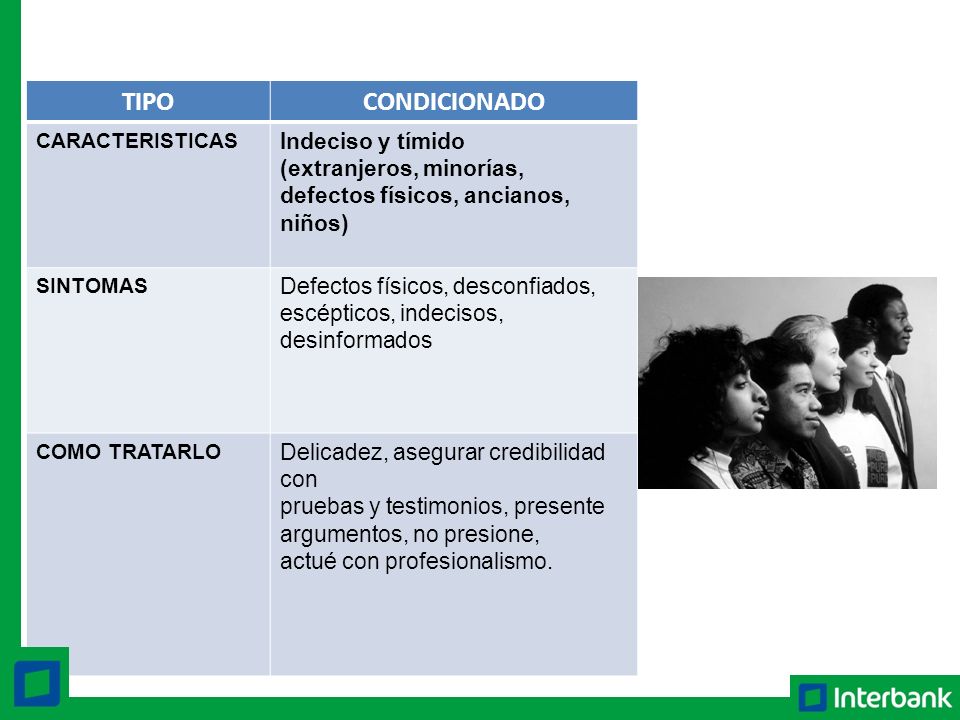 | TIPO | CONDICIONADO |
|---|---|
| CARACTERISTICAS | Indeciso y tímido (extranjeros, minorías, defectos físicos, ancianos, niños) |
| SINTOMAS | Defectos físicos, desconfiados, escépticos, indecisos, desinformados |
| COMO TRATARLO | Delicadez, asegurar credibilidad con pruebas y testimonios, presente argumentos, no presione, actué con profesionalismo. |

Interbank